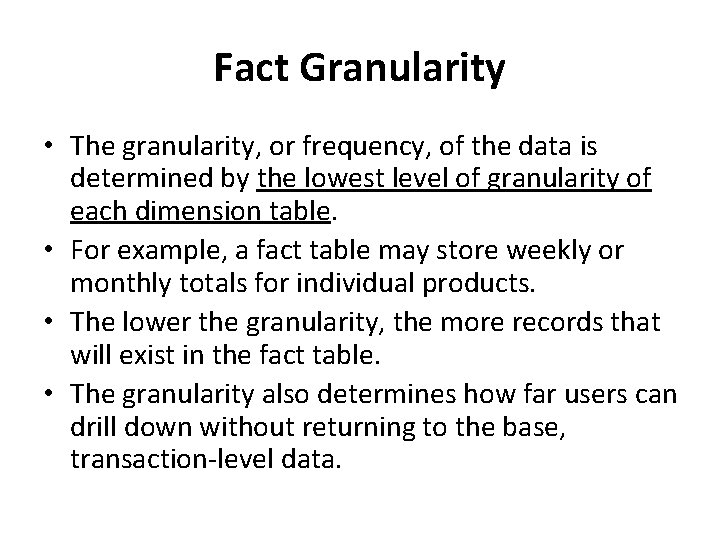 Fact Granularity

• The granularity, or frequency, of the data is determined by the lowest level of granularity of each dimension table.
• For example, a fact table may store weekly or monthly totals for individual products.
• The lower the granularity, the more records that will exist in the fact table.
• The granularity also determines how far users can drill down without returning to the base, transaction-level data.